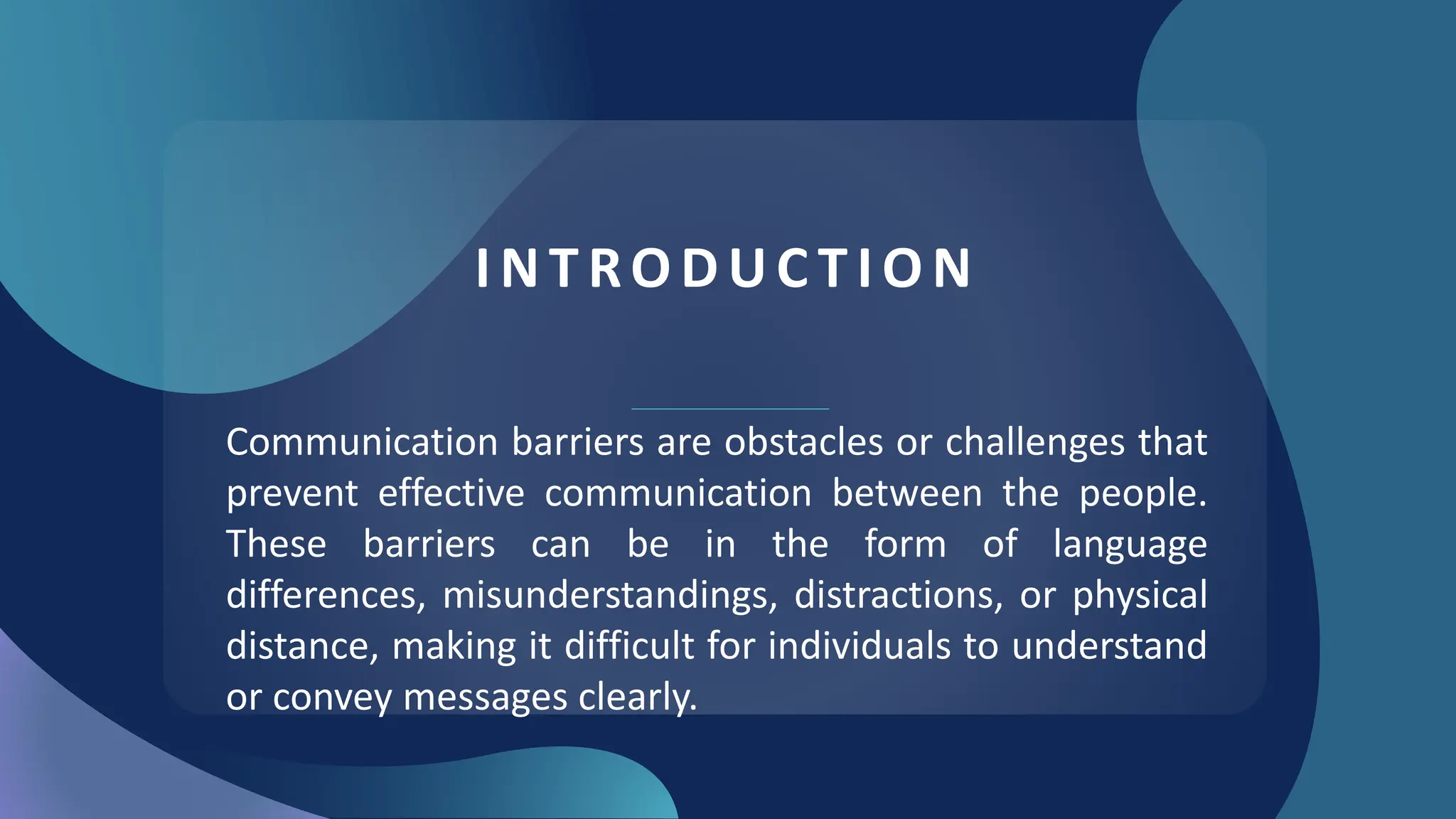 INTRODUCTION

Communication barriers are obstacles or challenges that prevent effective communication between the people. These barriers can be in the form of language differences, misunderstandings, distractions, or physical distance, making it difficult for individuals to understand or convey messages clearly.